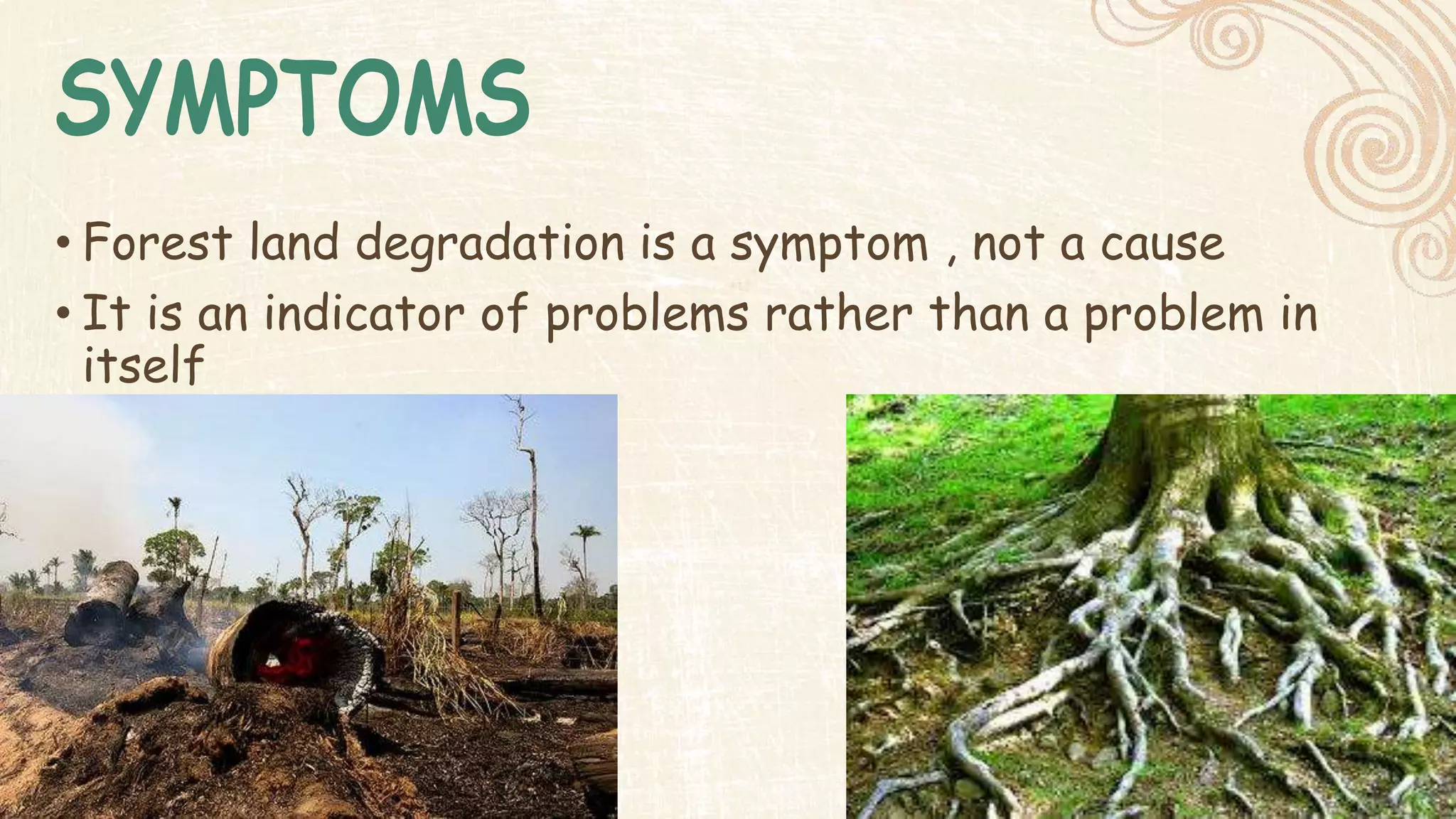 SYMPTOMS

• Forest land degradation is a symptom , not a cause
• It is an indicator of problems rather than a problem in itself